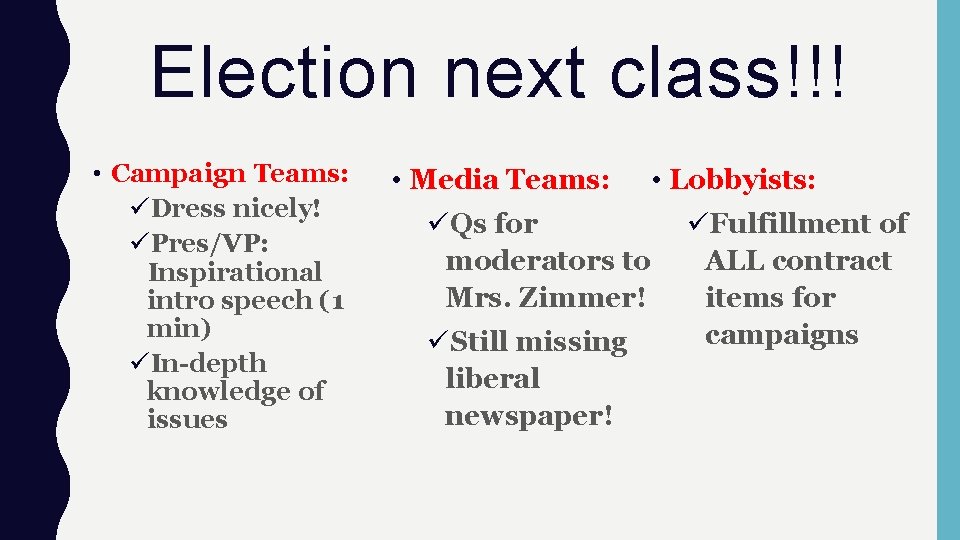 Election next class!!!

• Campaign Teams:
✓Dress nicely!
✓Pres/VP: Inspirational intro speech (1 min)
✓In-depth knowledge of issues

• Media Teams:
✓Qs for moderators to Mrs. Zimmer!
✓Still missing liberal newspaper!

• Lobbyists:
✓Fulfillment of ALL contract items for campaigns